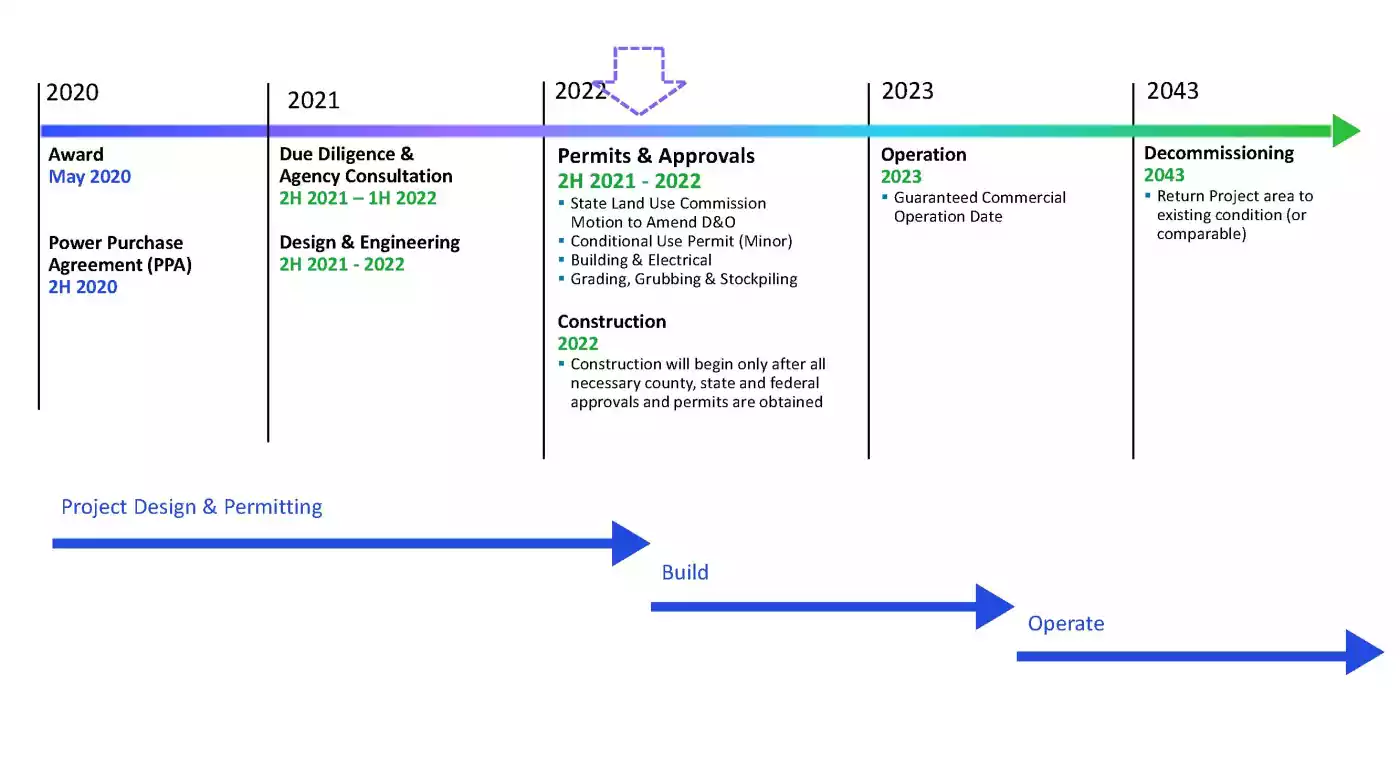 2020

Award
May 2020

Power Purchase Agreement (PPA)
2H 2020

2021

Due Diligence & Agency Consultation
2H 2021 – 1H 2022

Design & Engineering
2H 2021 - 2022

2022

Permits & Approvals
2H 2021 - 2022
▪ State Land Use Commission Motion to Amend D&O
▪ Conditional Use Permit (Minor)
▪ Building & Electrical
▪ Grading, Grubbing & Stockpiling

Construction
2022
▪ Construction will begin only after all necessary county, state and federal approvals and permits are obtained

2023

Operation
2023
▪ Guaranteed Commercial Operation Date

2043

Decommissioning
2043
▪ Return Project area to existing condition (or comparable)

Project Design & Permitting

Build

Operate